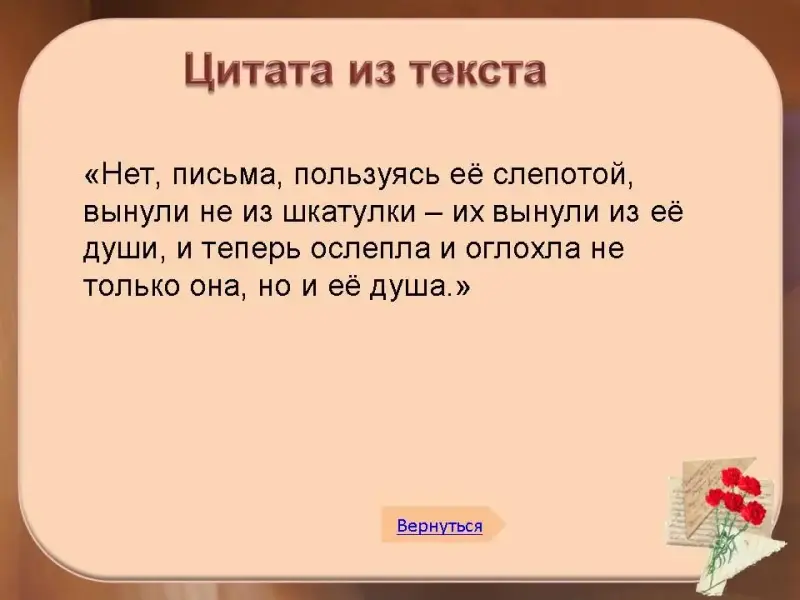 Цитата из текста

«Нет, письма, пользуясь её слепотой, вынули не из шкатулки – их вынули из её души, и теперь ослепла и оглохла не только она, но и её душа.»

Вернуться